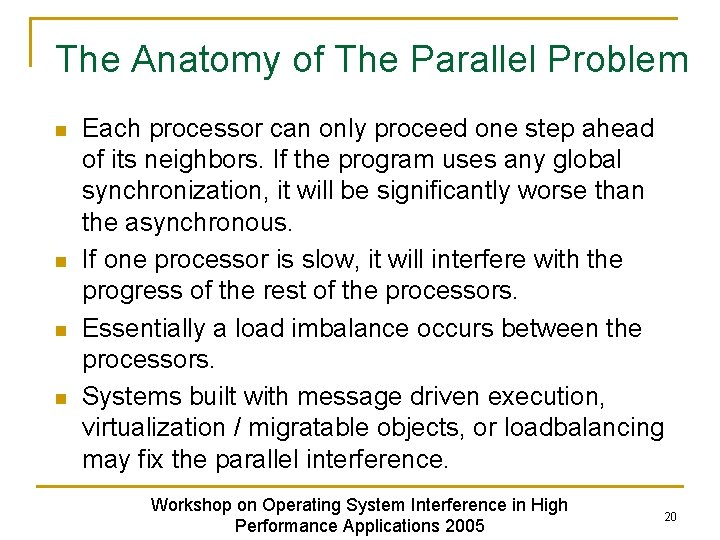 The Anatomy of The Parallel Problem

- Each processor can only proceed one step ahead of its neighbors. If the program uses any global synchronization, it will be significantly worse than the asynchronous.
- If one processor is slow, it will interfere with the progress of the rest of the processors.
- Essentially a load imbalance occurs between the processors.
- Systems built with message driven execution, virtualization / migratable objects, or loadbalancing may fix the parallel interference.

Workshop on Operating System Interference in High Performance Applications 2005

20